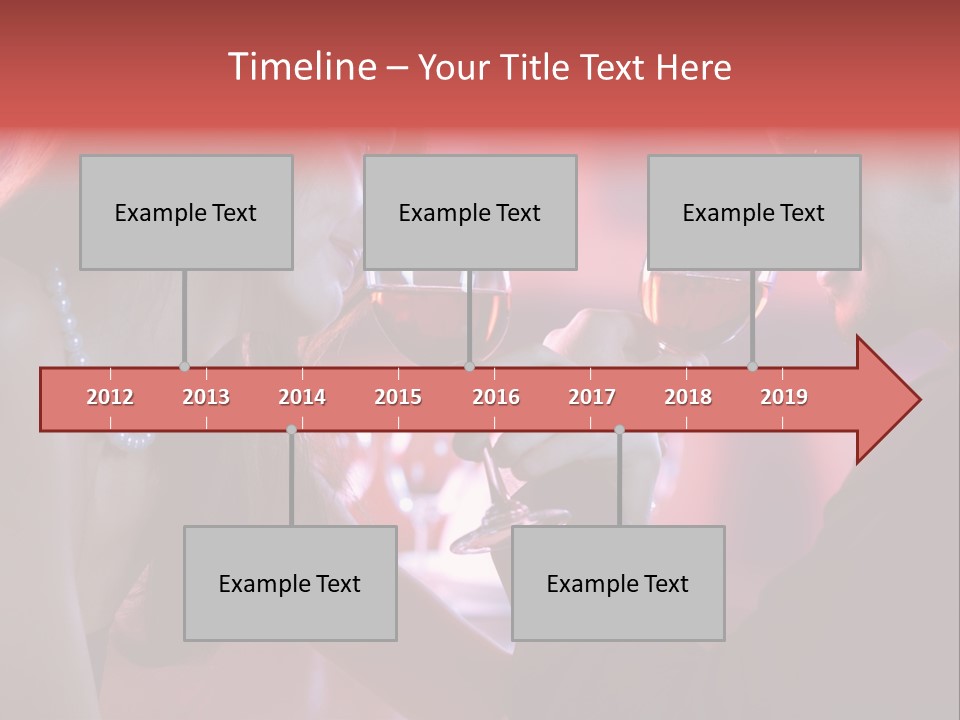 Timeline – Your Title Text Here

Example Text

Example Text

Example Text

2012 2013 2014 2015 2016 2017 2018 2019

Example Text

Example Text